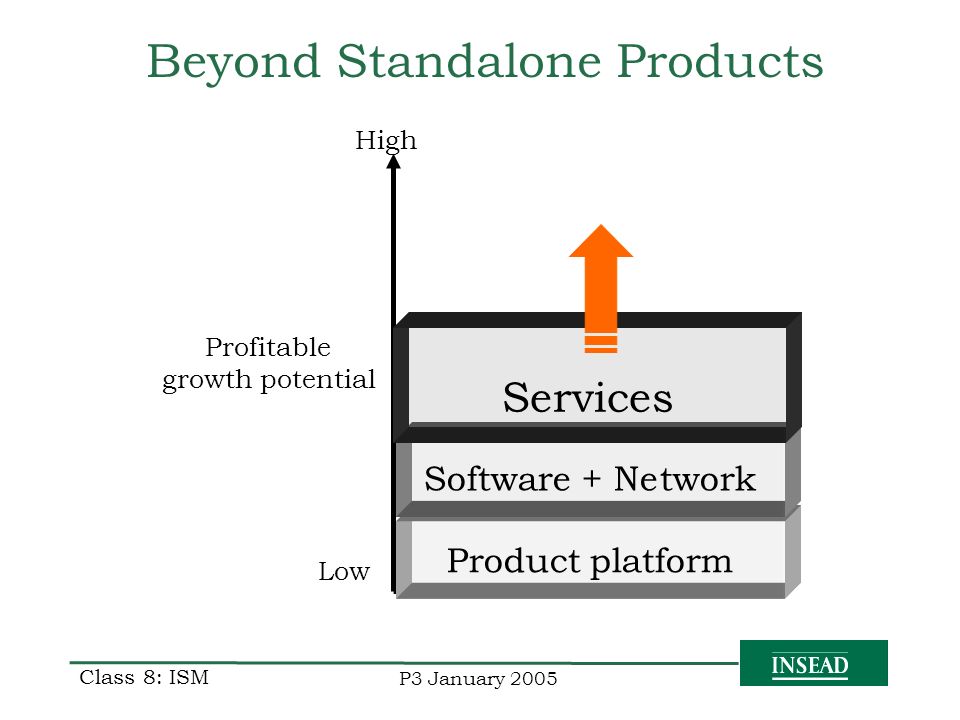 Beyond Standalone Products

High

Profitable growth potential

Low

Services

Software + Network

Product platform

Class 8: ISM

P3 January 2005

INSEAD